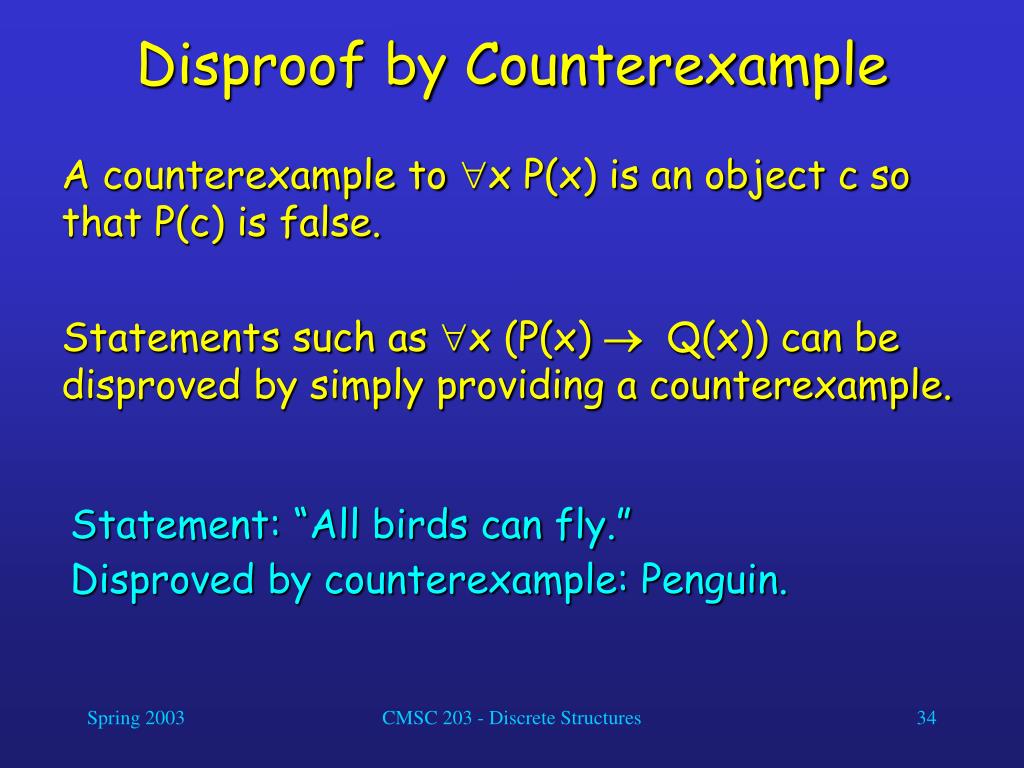 Disproof by Counterexample

A counterexample to $\forall x\ P(x)$ is an object c so that P(c) is false.

Statements such as $\forall x\ (P(x) \rightarrow Q(x))$ can be disproved by simply providing a counterexample.

Statement: “All birds can fly.”
Disproved by counterexample: Penguin.

Spring 2003

CMSC 203 - Discrete Structures

34